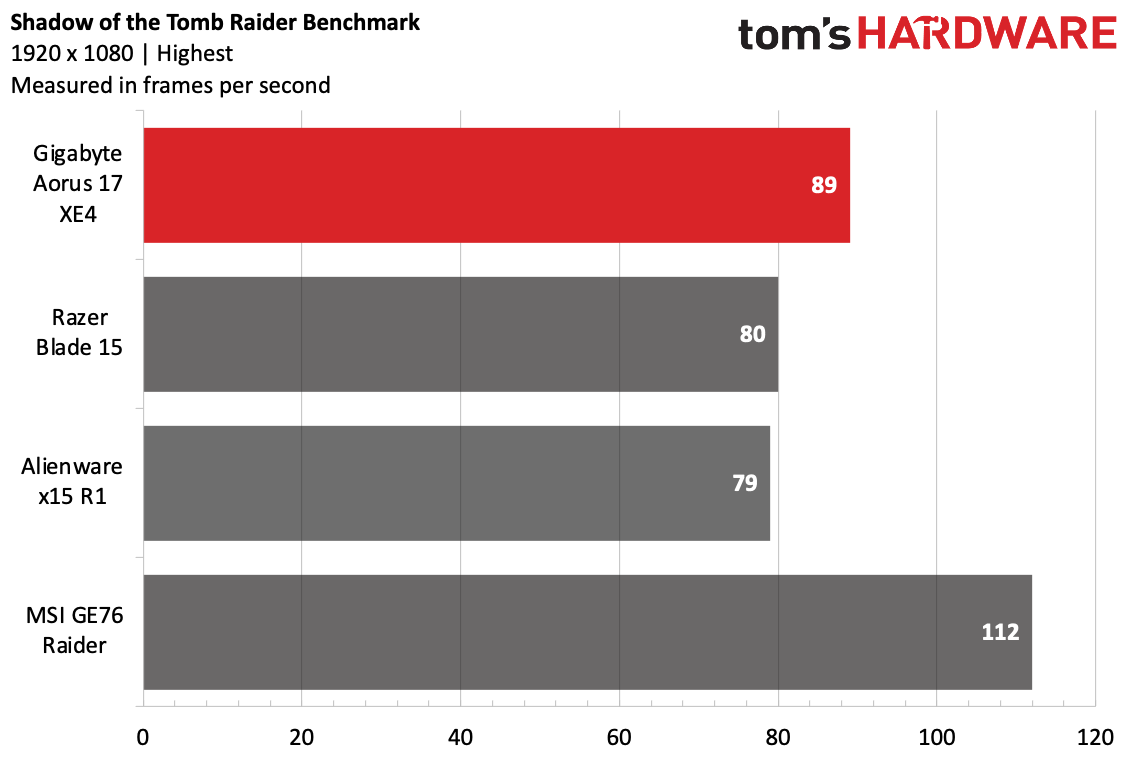 Shadow of the Tomb Raider Benchmark
1920 x 1080 | Highest
Measured in frames per second

tom's HARDWARE

Gigabyte Aorus 17 XE4
89

Razer Blade 15
80

Alienware x15 R1
79

MSI GE76 Raider
112

0 20 40 60 80 100 120